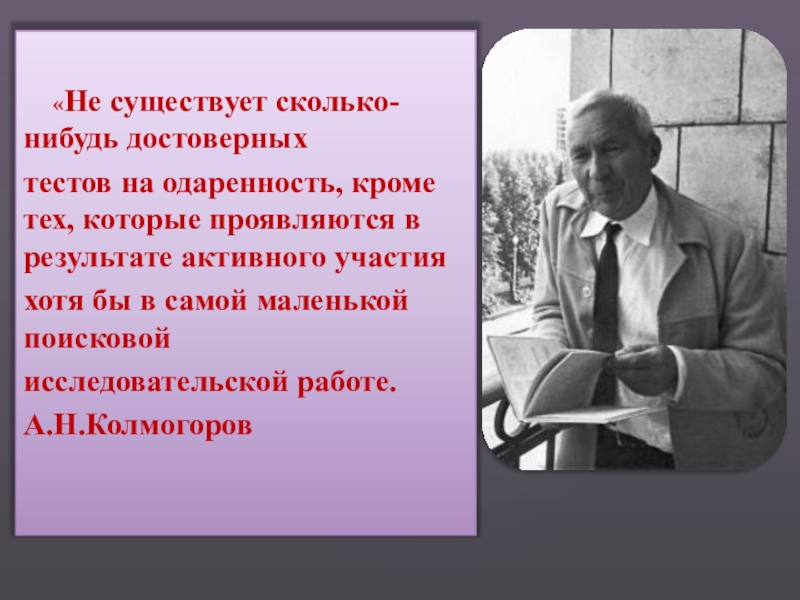 «Не существует сколько-нибудь достоверных
тестов на одаренность, кроме тех, которые проявляются в результате активного участия
хотя бы в самой маленькой поисковой
исследовательской работе.
А.Н.Колмогоров